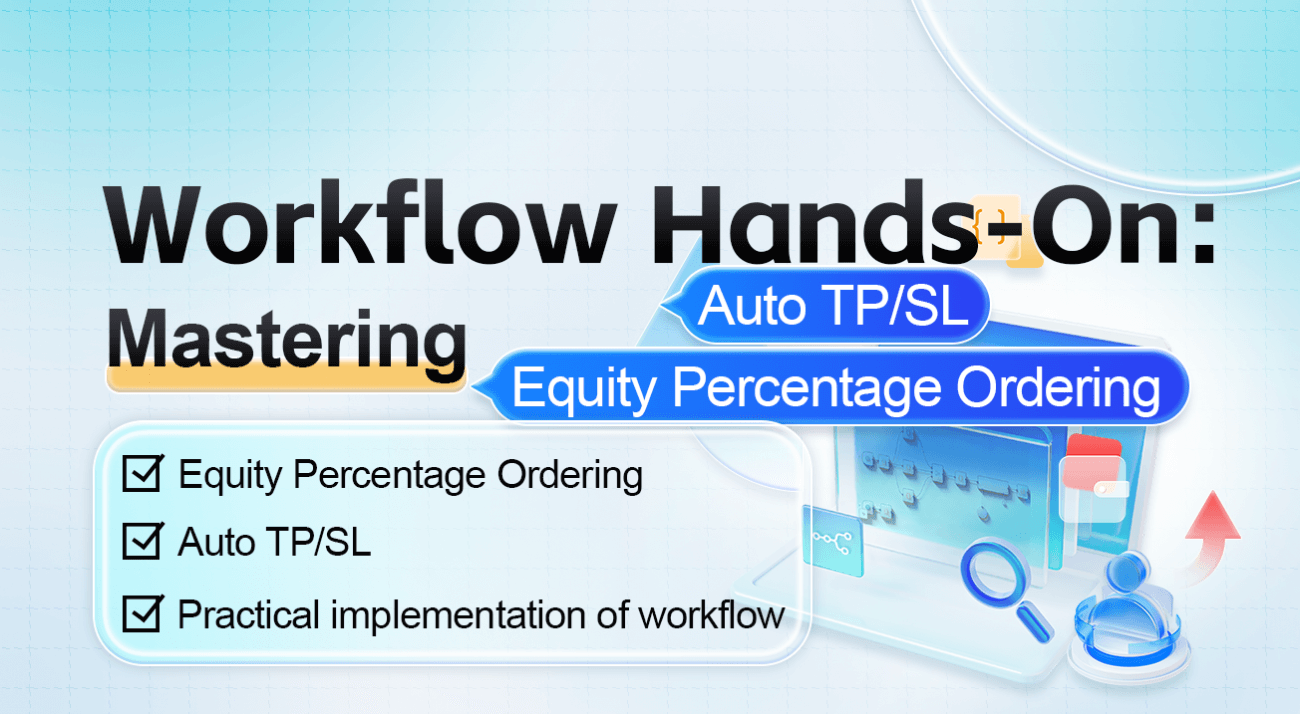 Workflow Hands-On:

Mastering

Auto TP/SL

Equity Percentage Ordering

☑ Equity Percentage Ordering

☑ Auto TP/SL

☑ Practical implementation of workflow